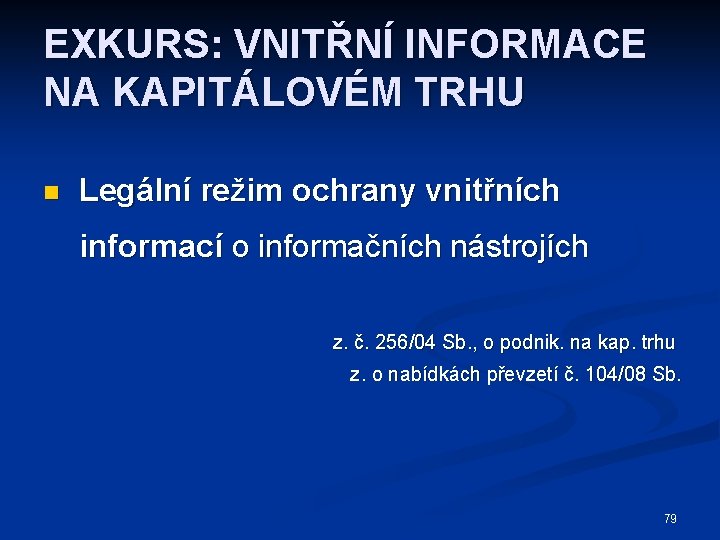 EXKURS: VNITŘNÍ INFORMACE NA KAPITÁLOVÉM TRHU

Legální režim ochrany vnitřních informací o informačních nástrojích

z. č. 256/04 Sb., o podnik. na kap. trhu
z. o nabídkách převzetí č. 104/08 Sb.

79